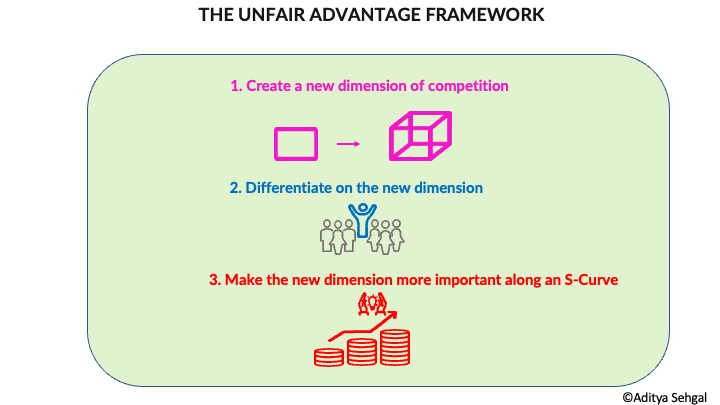 THE UNFAIR ADVANTAGE FRAMEWORK

1. Create a new dimension of competition

2. Differentiate on the new dimension

3. Make the new dimension more important along an S-Curve

©Aditya Sehgal